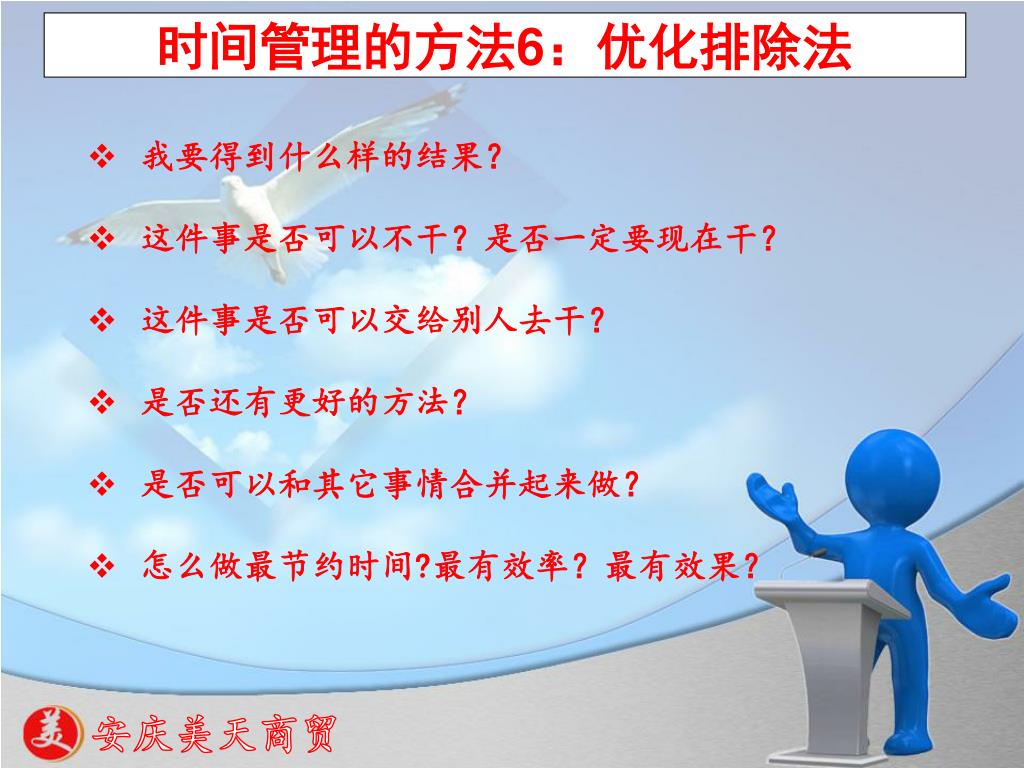 时间管理的方法6：优化排除法

❖ 我要得到什么样的结果？

❖ 这件事是否可以不干？是否一定要现在干？

❖ 这件事是否可以交给别人去干？

❖ 是否还有更好的方法？

❖ 是否可以和其它事情合并起来做？

❖ 怎么做最节约时间?最有效率？最有效果？

美 安庆美天商贸